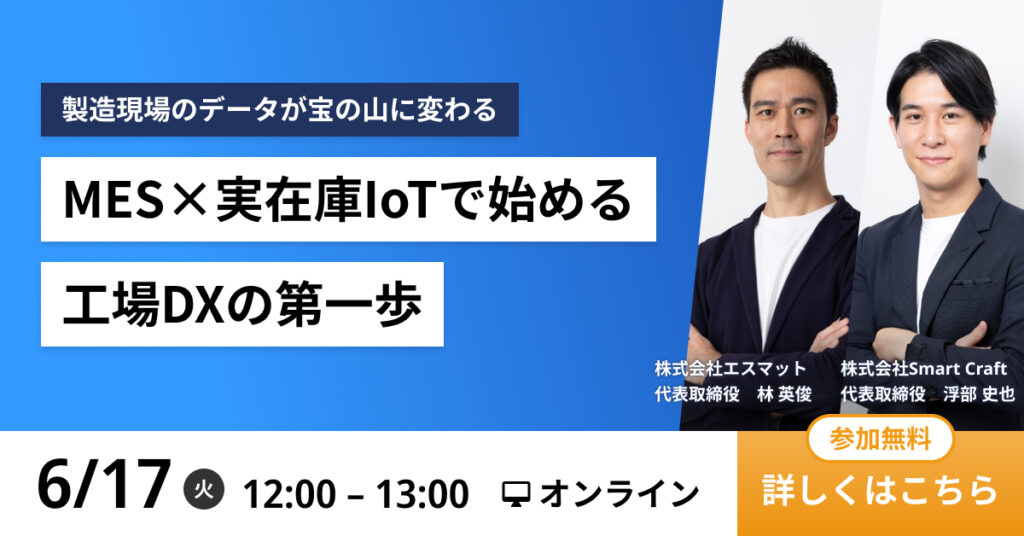 製造現場のデータが宝の山に変わる

MES×実在庫IoTで始める

工場DXの第一歩

株式会社エスマット
代表取締役　林 英俊

株式会社Smart Craft
代表取締役　浮部 史也

6/17 火 12:00 – 13:00 オンライン

参加無料
詳しくはこちら